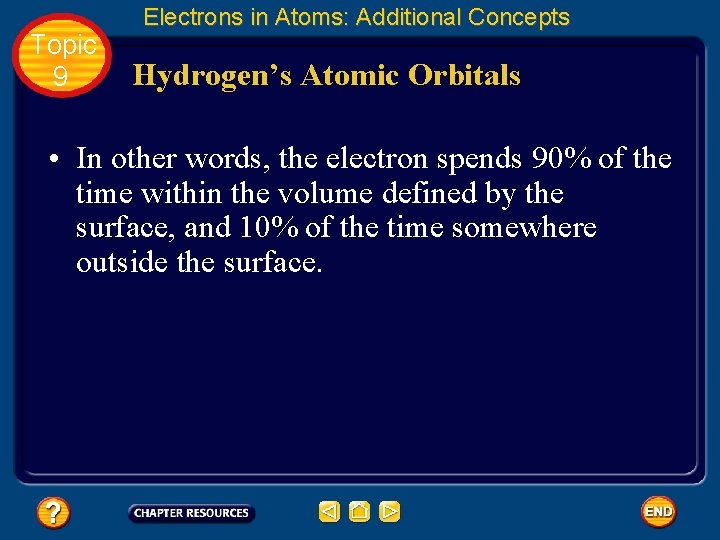 Electrons in Atoms: Additional Concepts

Topic 9

Hydrogen's Atomic Orbitals

• In other words, the electron spends 90% of the time within the volume defined by the surface, and 10% of the time somewhere outside the surface.

?

CHAPTER RESOURCES

END